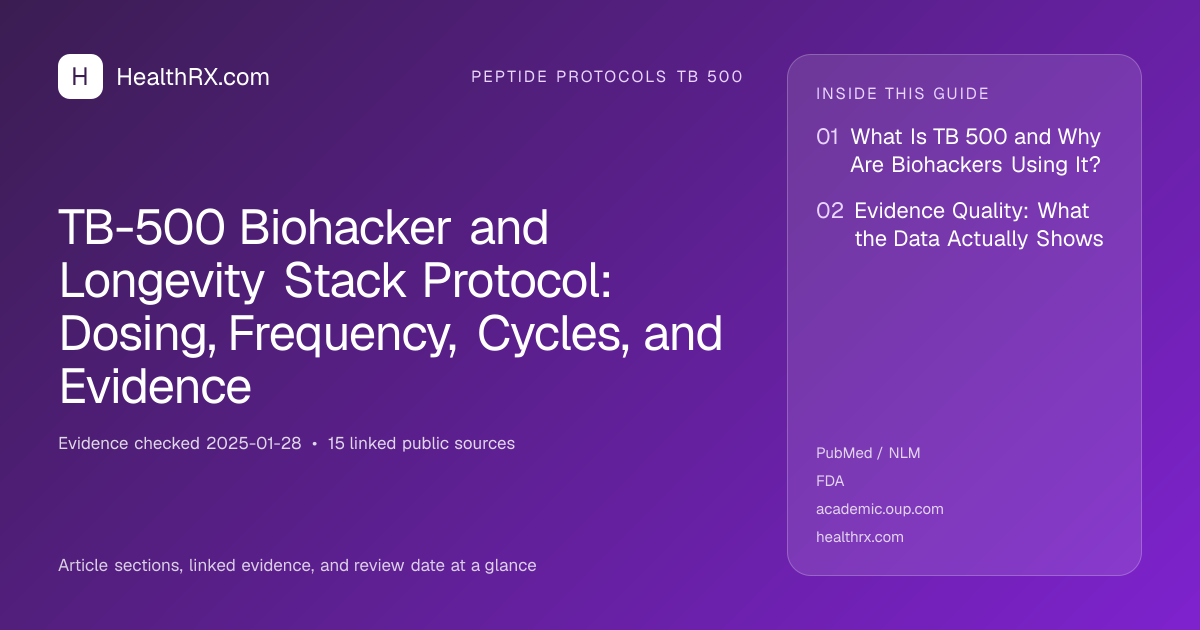 H HealthRX.com

PEPTIDE PROTOCOLS TB 500

TB-500 Biohacker and Longevity Stack Protocol: Dosing, Frequency, Cycles, and Evidence

Evidence checked 2025-01-28 • 15 linked public sources

Article sections, linked evidence, and review date at a glance

INSIDE THIS GUIDE

01 What Is TB 500 and Why Are Biohackers Using It?

02 Evidence Quality: What the Data Actually Shows

PubMed / NLM
FDA
academic.oup.com
healthrx.com